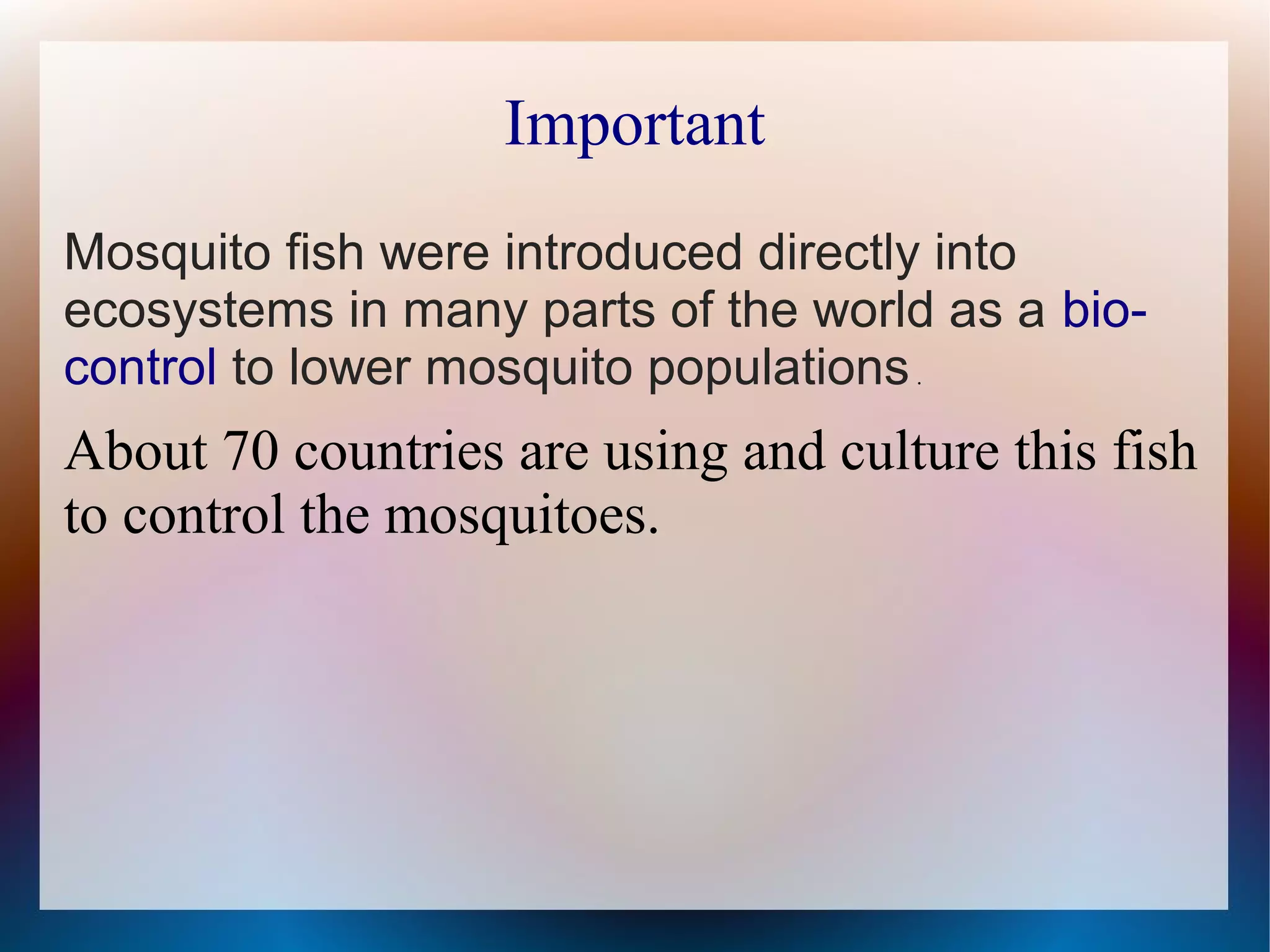 Important

Mosquito fish were introduced directly into ecosystems in many parts of the world as a bio-control to lower mosquito populations.

About 70 countries are using and culture this fish to control the mosquitoes.